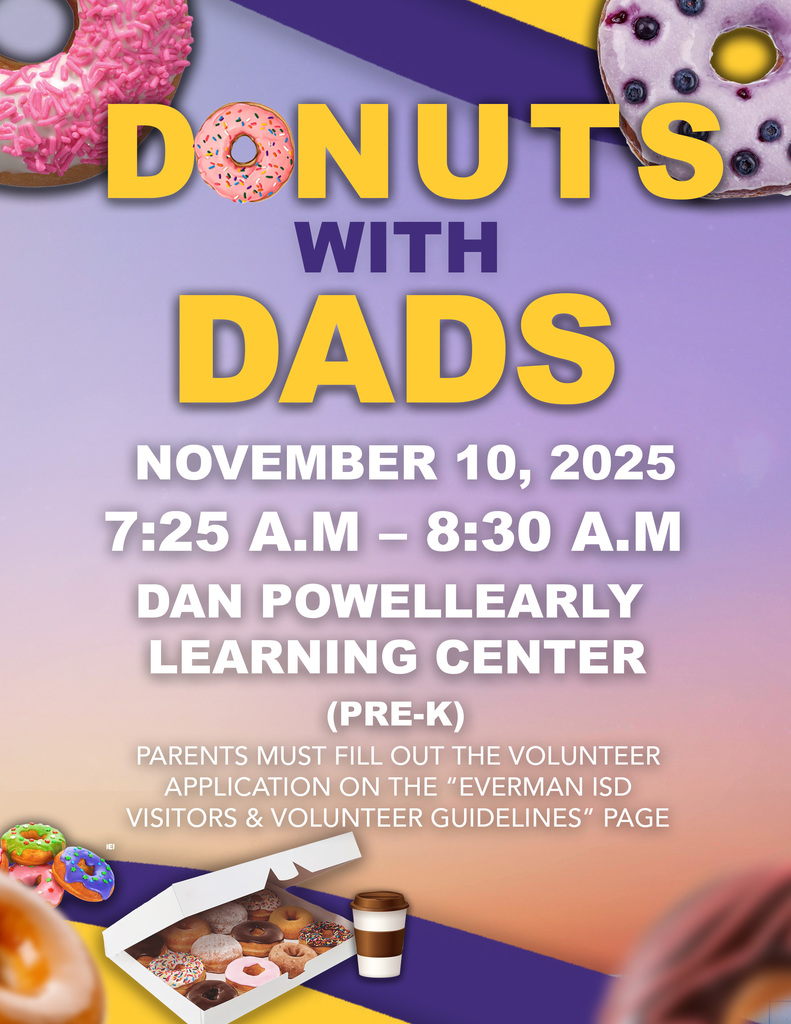 DONUTS
WITH
DADS

NOVEMBER 10, 2025
7:25 A.M – 8:30 A.M
DAN POWELLEARLY LEARNING CENTER
(PRE-K)

PARENTS MUST FILL OUT THE VOLUNTEER APPLICATION ON THE "EVERMAN ISD VISITORS & VOLUNTEER GUIDELINES" PAGE